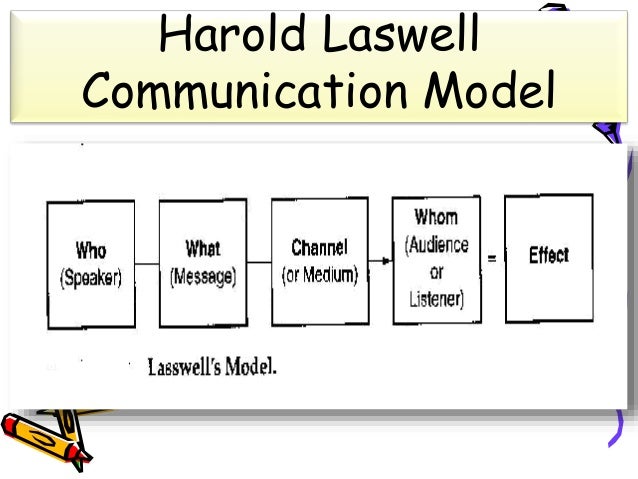 Harold Laswell Communication Model

Who (Speaker)

What (Message)

Channel (or Medium)

Whom (Audience or Listener)

=

Effect

Lasswell's Model.